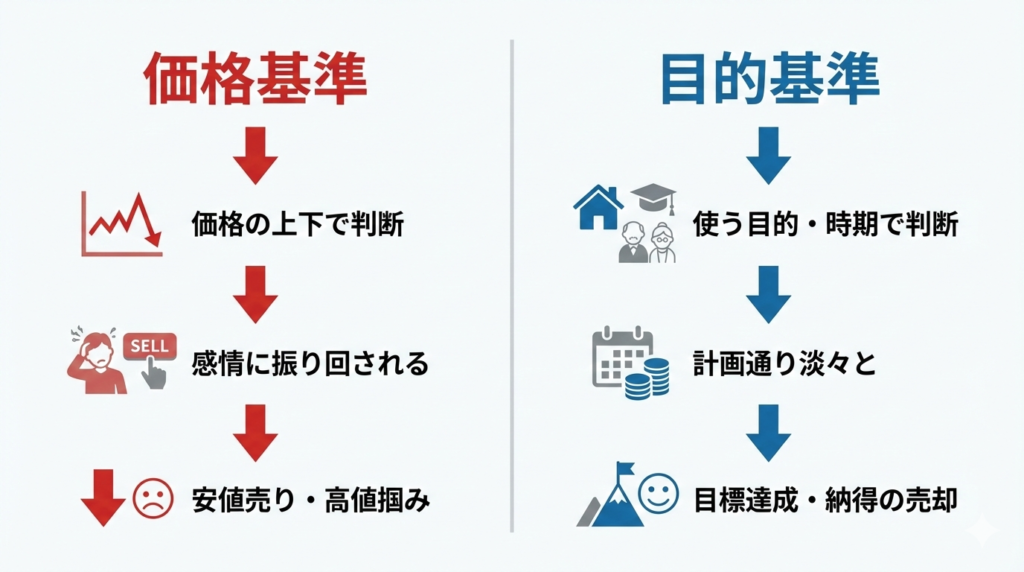 価格基準

価格の上下で判断

SELL

感情に振り回される

安値売り・高値掴み

目的基準

使う目的・時期で判断

計画通り淡々と

目標達成・納得の売却